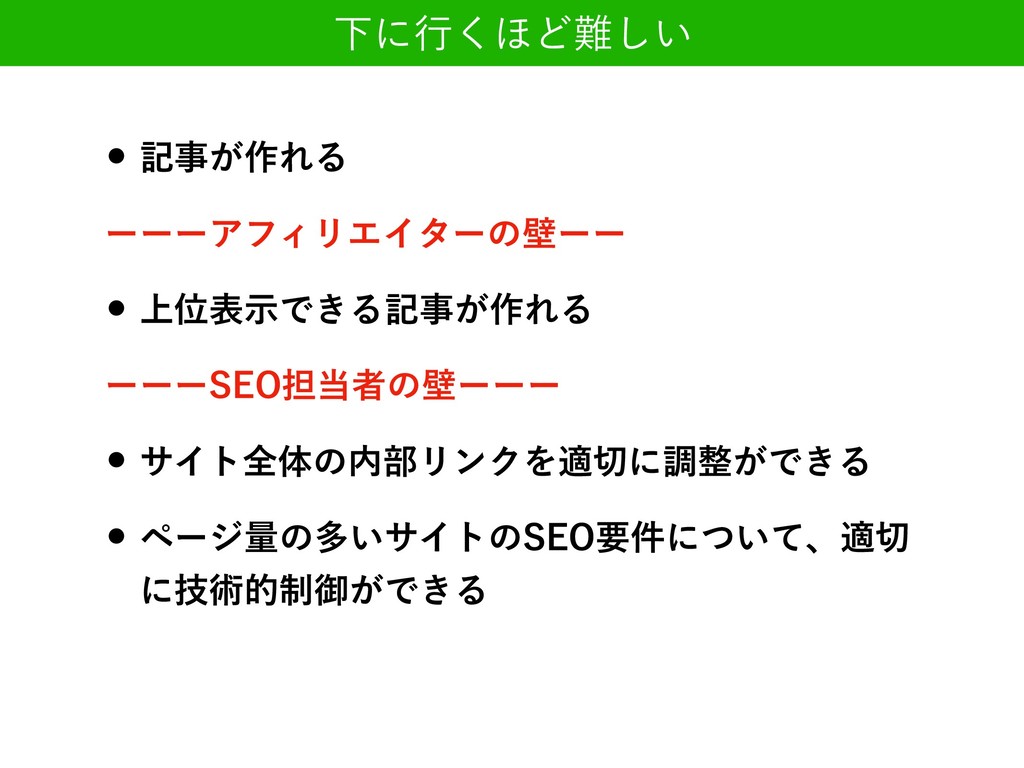 下に行くほど難しい

• 記事が作れる

ーーーアフィリエイターの壁ーー

• 上位表示できる記事が作れる

ーーーSEO担当者の壁ーーー

• サイト全体の内部リンクを適切に調整ができる

• ページ量の多いサイトのSEO要件について、適切に技術的制御ができる